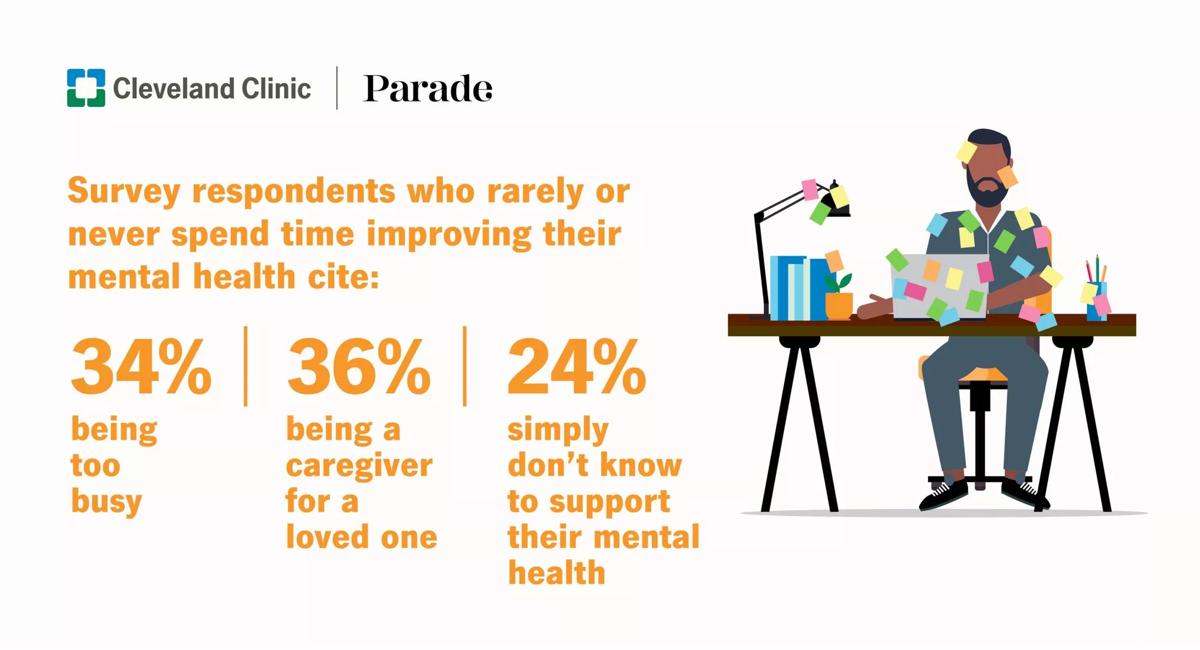 Cleveland Clinic | Parade

Survey respondents who rarely or never spend time improving their mental health cite:

34%
being too busy

36%
being a caregiver for a loved one

24%
simply don't know to support their mental health